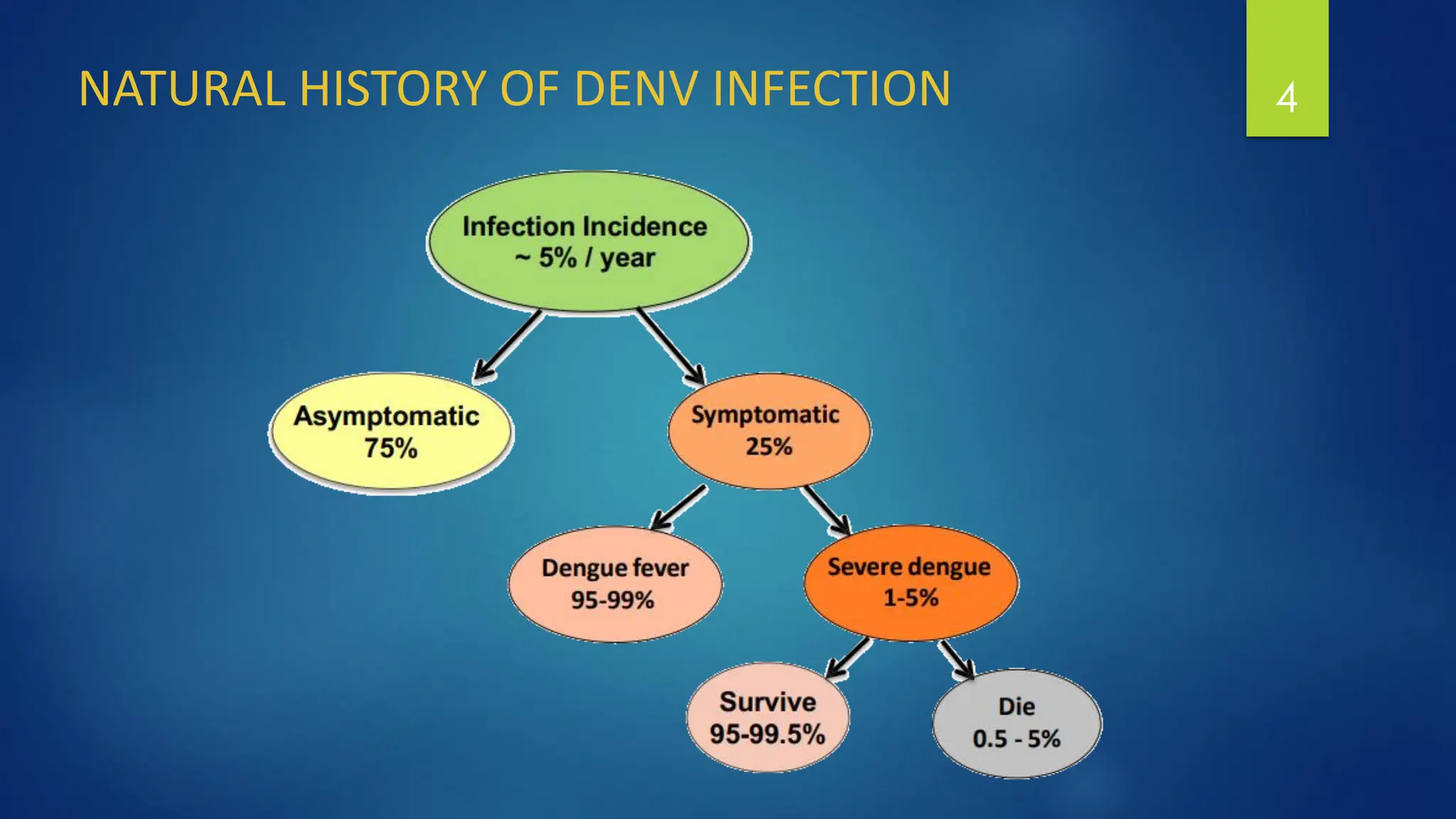 NATURAL HISTORY OF DENV INFECTION

4

Infection Incidence
~ 5% / year

Asymptomatic
75%

Symptomatic
25%

Dengue fever
95-99%

Severe dengue
1-5%

Survive
95-99.5%

Die
0.5 - 5%